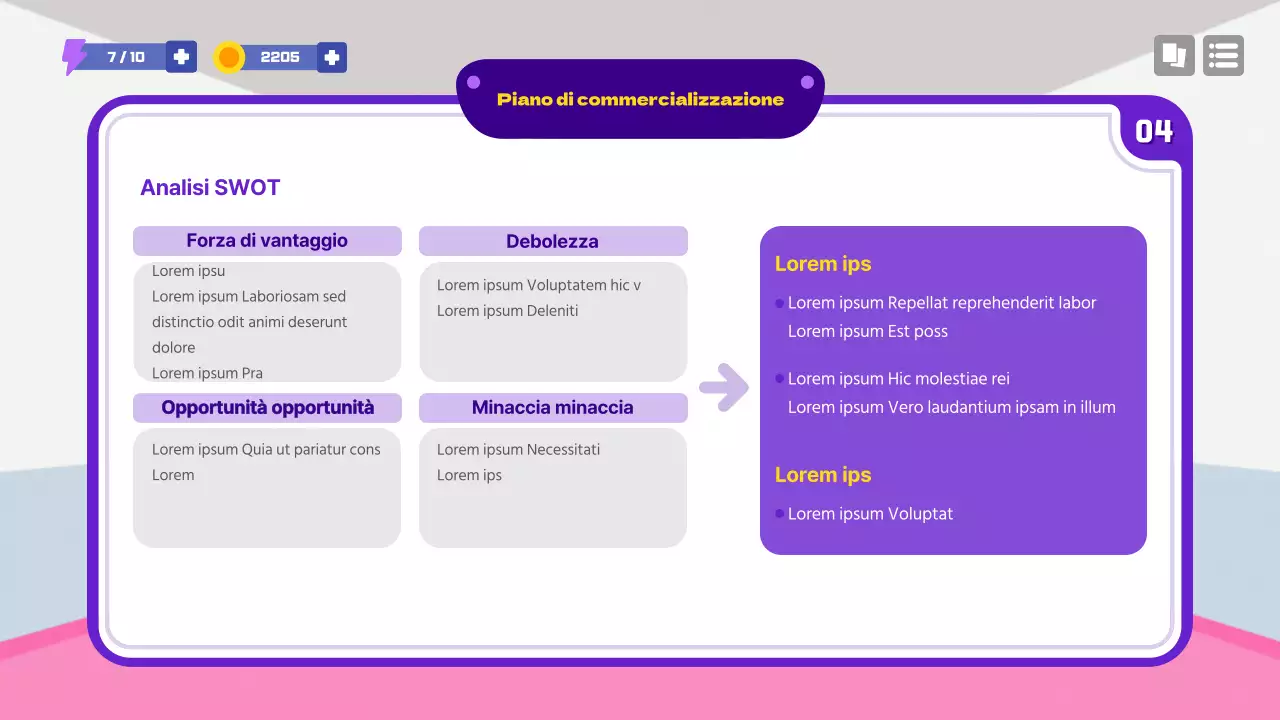 7 / 10

2205

Piano di commercializzazione

04

Analisi SWOT

Forza di vantaggio

Lorem ipsu
Lorem ipsum Laboriosam sed distinctio odit animi deserunt dolore
Lorem ipsum Pra

Debolezza

Lorem ipsum Voluptatem hic v
Lorem ipsum Deleniti

Opportunità opportunità

Lorem ipsum Quia ut pariatur cons
Lorem

Minaccia minaccia

Lorem ipsum Necessitati
Lorem ips

Lorem ips

Lorem ipsum Repellat reprehenderit labor
Lorem ipsum Est poss

Lorem ipsum Hic molestiae rei
Lorem ipsum Vero laudantium ipsam in illum

Lorem ips

Lorem ipsum Voluptat